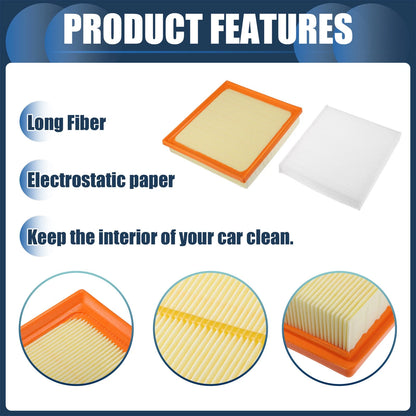 PRODUCT FEATURES

Long Fiber

Electrostatic paper

Keep the interior of your car clean.